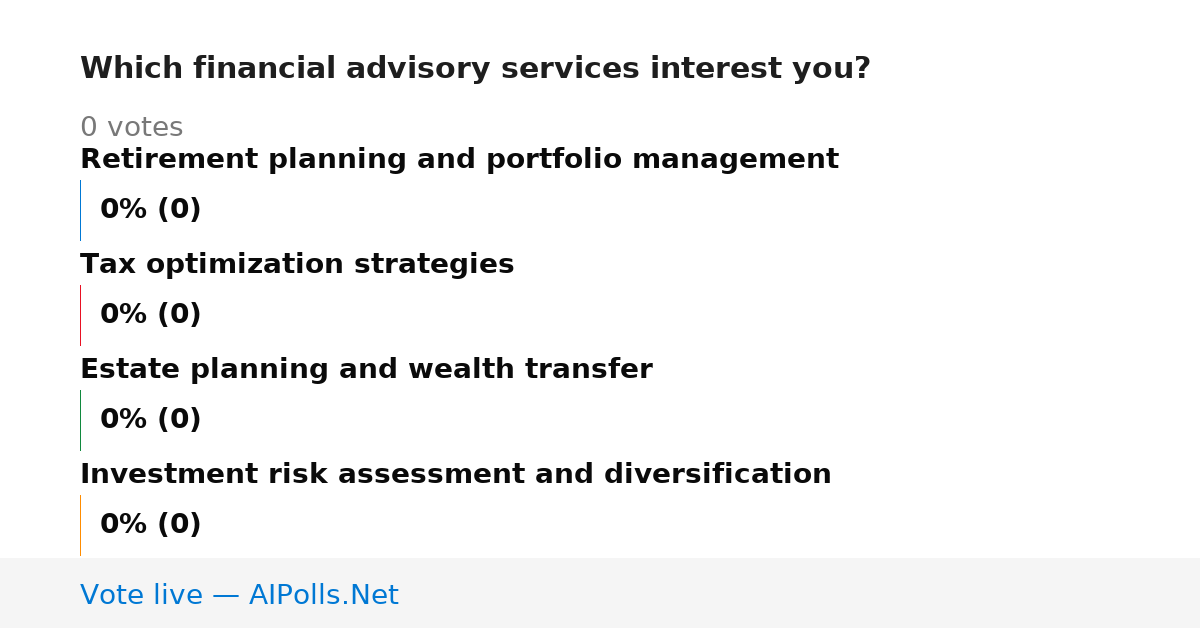 Which financial advisory services interest you?

0 votes

Retirement planning and portfolio management

0% (0)

Tax optimization strategies

0% (0)

Estate planning and wealth transfer

0% (0)

Investment risk assessment and diversification

0% (0)

Vote live — AIPolls.Net